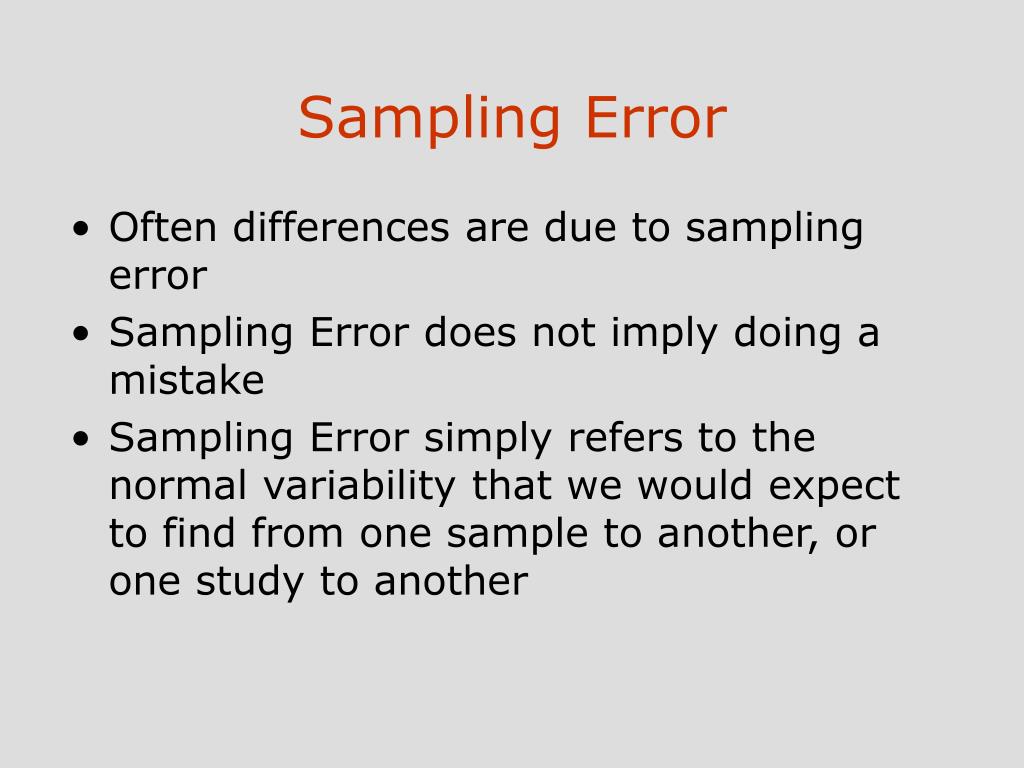 Sampling Error

• Often differences are due to sampling error
• Sampling Error does not imply doing a mistake
• Sampling Error simply refers to the normal variability that we would expect to find from one sample to another, or one study to another